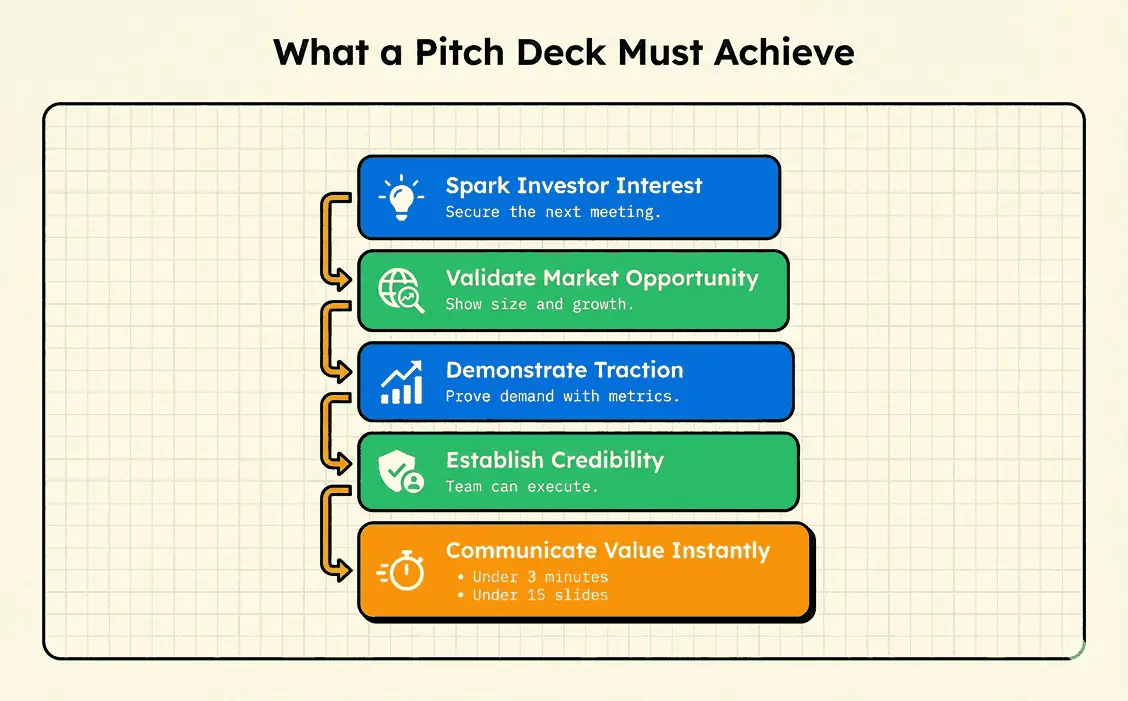 What a Pitch Deck Must Achieve

Spark Investor Interest
Secure the next meeting.

Validate Market Opportunity
Show size and growth.

Demonstrate Traction
Prove demand with metrics.

Establish Credibility
Team can execute.

Communicate Value Instantly
• Under 3 minutes
• Under 15 slides